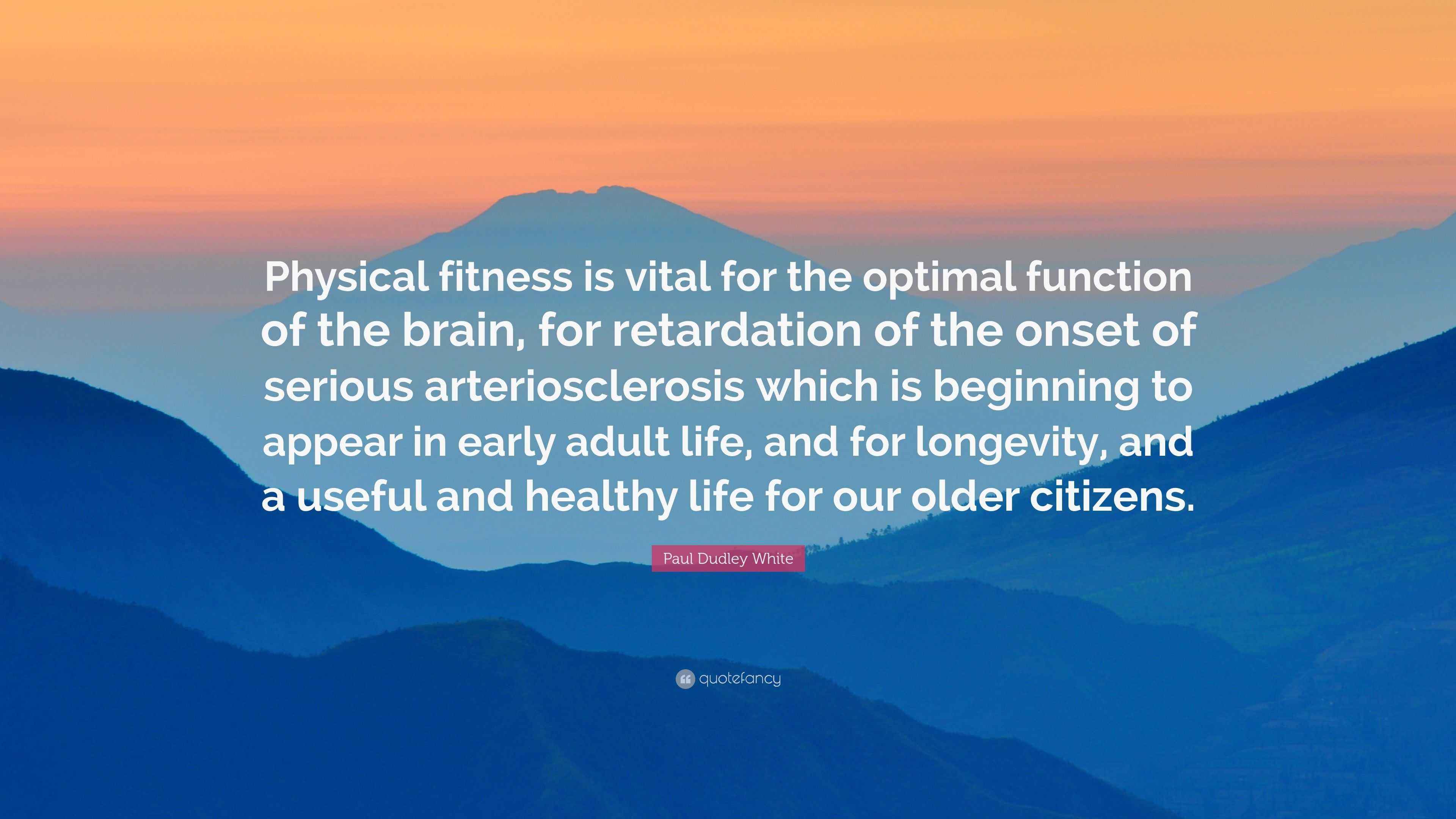 Physical fitness is vital for the optimal function of the brain, for retardation of the onset of serious arteriosclerosis which is beginning to appear in early adult life, and for longevity, and a useful and healthy life for our older citizens.

Paul Dudley White

quotefancy